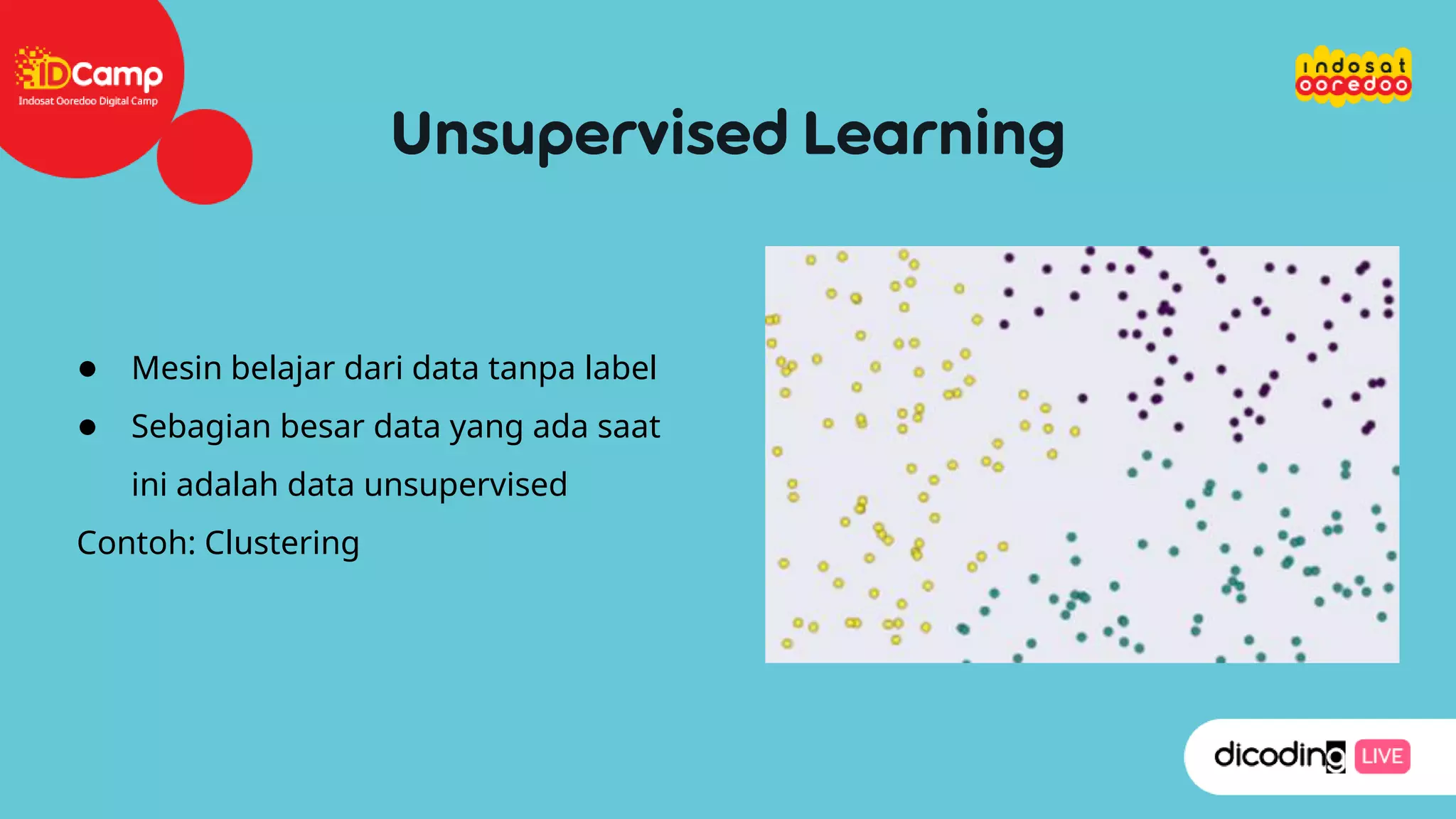 IDCamp
Indosat Ooredoo Digital Camp

indosat ooredoo

Unsupervised Learning

● Mesin belajar dari data tanpa label
● Sebagian besar data yang ada saat ini adalah data unsupervised

Contoh: Clustering

dicoding LIVE